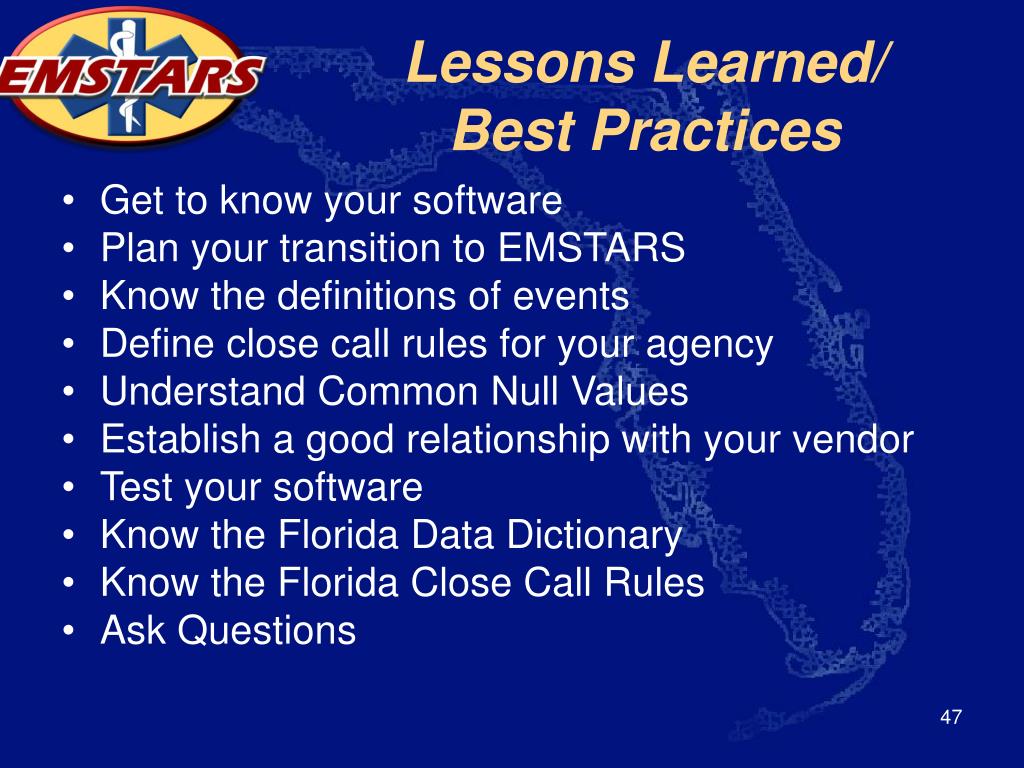 EMSTARS

Lessons Learned/ Best Practices

• Get to know your software
• Plan your transition to EMSTARS
• Know the definitions of events
• Define close call rules for your agency
• Understand Common Null Values
• Establish a good relationship with your vendor
• Test your software
• Know the Florida Data Dictionary
• Know the Florida Close Call Rules
• Ask Questions

47